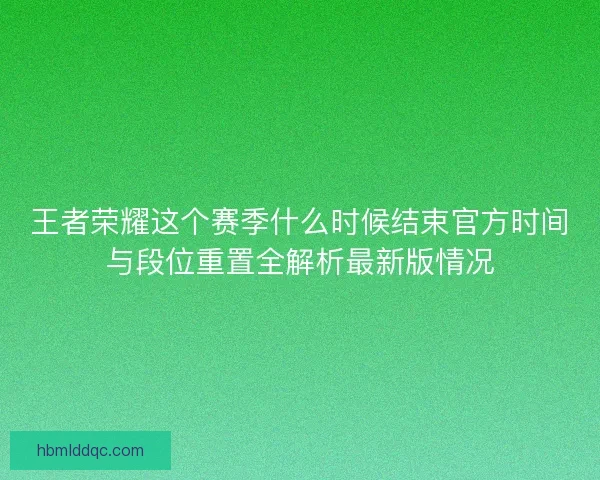 王者荣耀这个赛季什么时候结束官方时间与段位重置全解析最新版情况

hbmlddqc.com